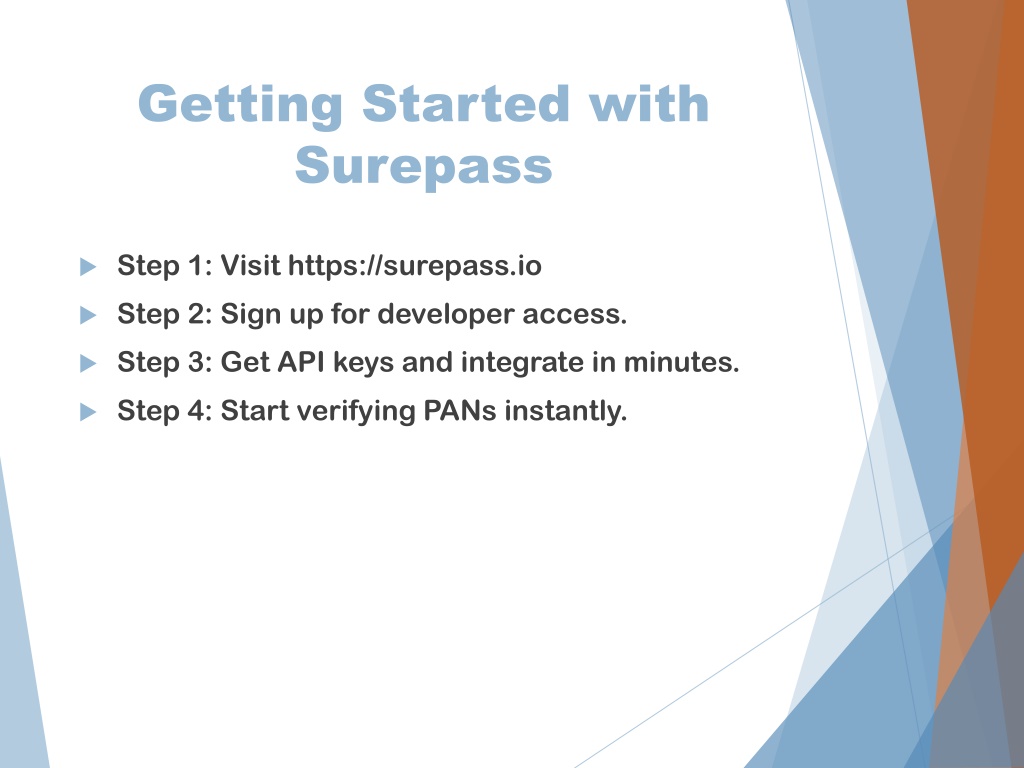 Getting Started with Surepass

Step 1: Visit https://surepass.io

Step 2: Sign up for developer access.

Step 3: Get API keys and integrate in minutes.

Step 4: Start verifying PANs instantly.